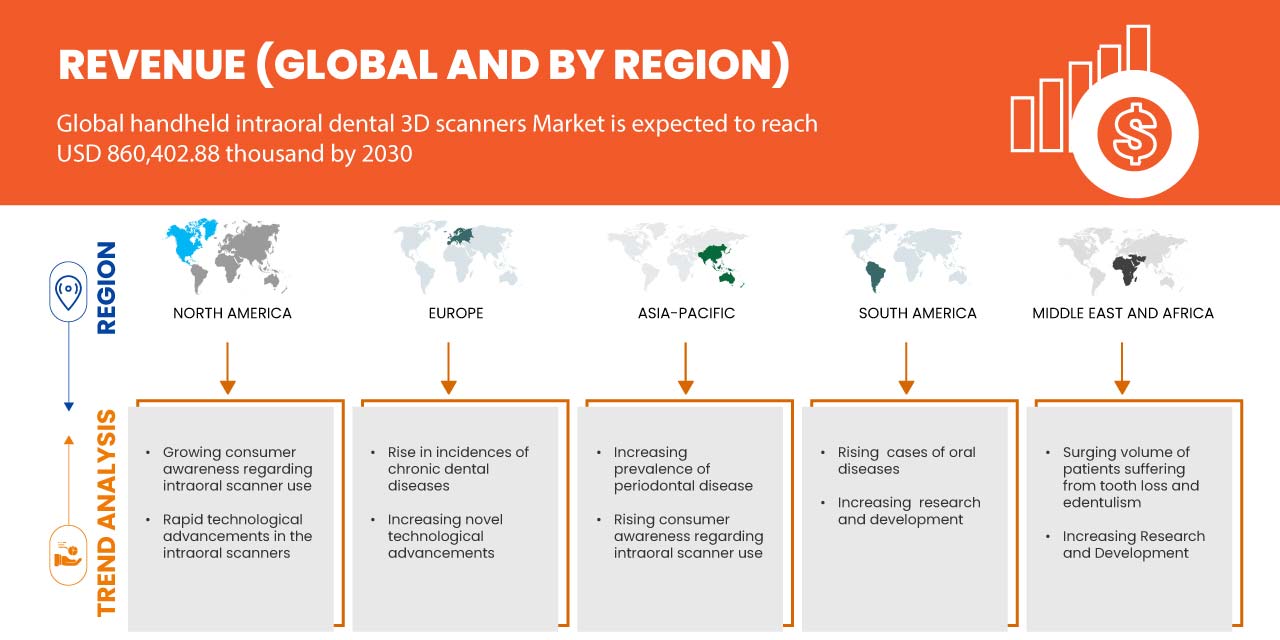 REVENUE (GLOBAL AND BY REGION)

Global handheld intraoral dental 3D scanners Market is expected to reach USD 860,402.88 thousand by 2030

REGION

NORTH AMERICA

EUROPE

ASIA-PACIFIC

SOUTH AMERICA

MIDDLE EAST AND AFRICA

TREND ANALYSIS

• Growing consumer awareness regarding intraoral scanner use
• Rapid technological advancements in the intraoral scanners

• Rise in incidences of chronic dental diseases
• Increasing novel technological advancements

• Increasing prevalence of periodontal disease
• Rising consumer awareness regarding intraoral scanner use

• Rising cases of oral diseases
• Increasing research and development

• Surging volume of patients suffering from tooth loss and edentulism
• Increasing Research and Development